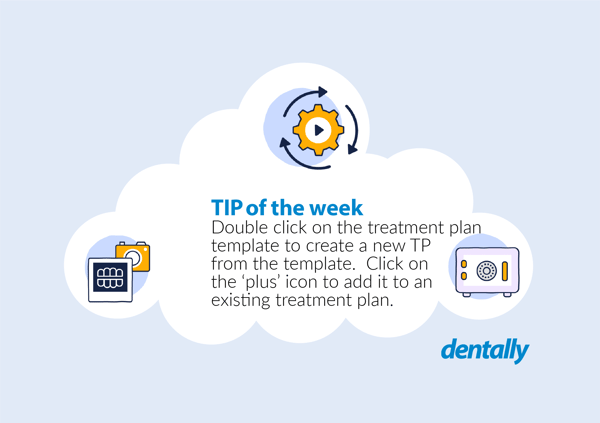 TIP of the week
Double click on the treatment plan template to create a new TP from the template.  Click on the ‘plus’ icon to add it to an existing treatment plan.

dentally